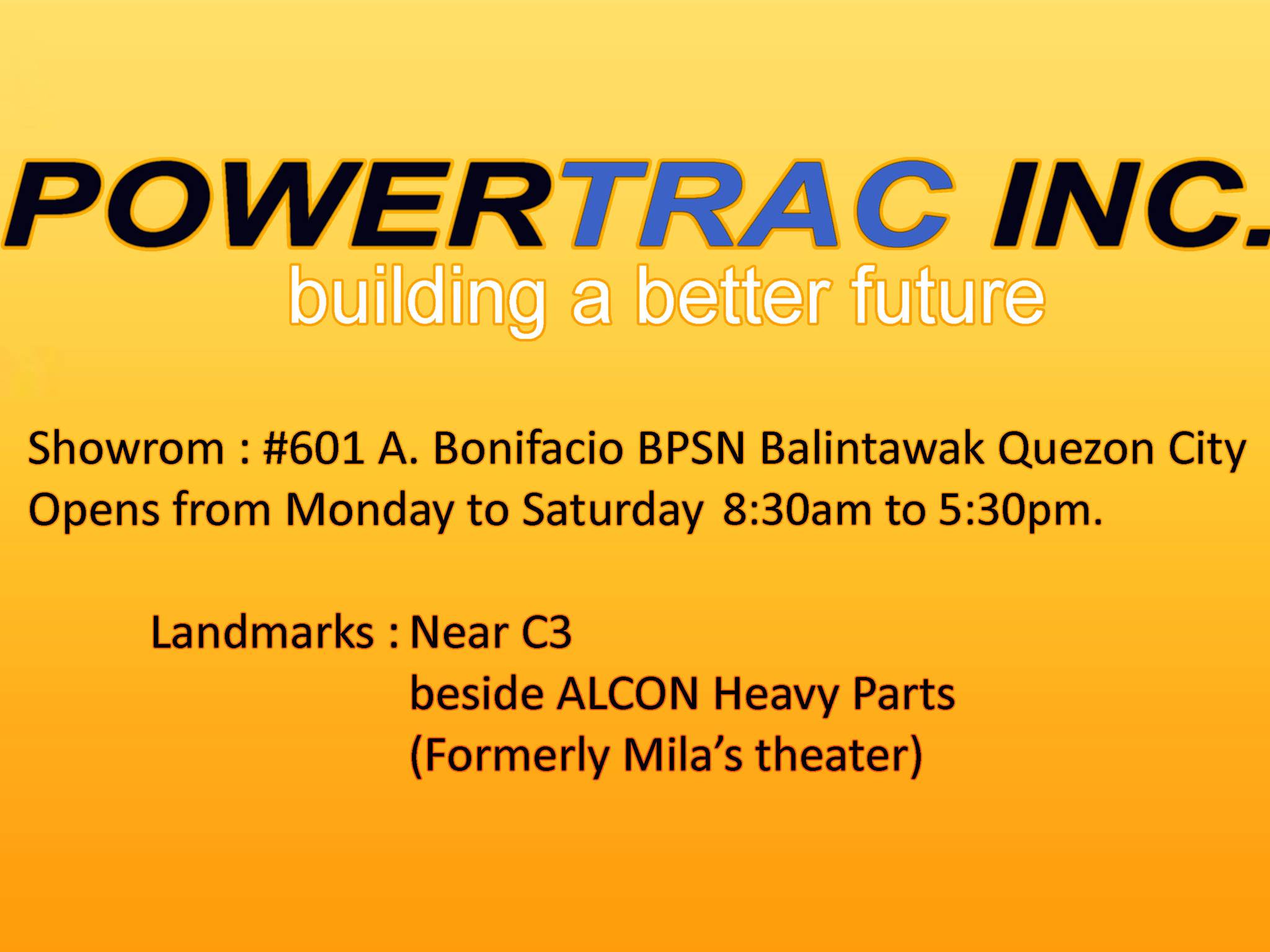 POWERTRAC INC.
building a better future

Showrom : #601 A. Bonifacio BPSN Balintawak Quezon City
Opens from Monday to Saturday 8:30am to 5:30pm.

Landmarks : Near C3
beside ALCON Heavy Parts
(Formerly Mila's theater)